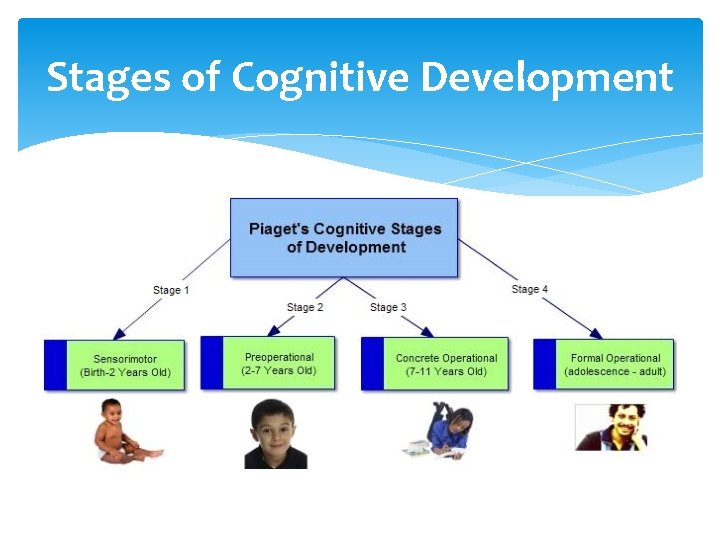 Stages of Cognitive Development

Piaget's Cognitive Stages of Development

Stage 1

Stage 2

Stage 3

Stage 4

Sensorimotor (Birth-2 Years Old)

Preoperational (2-7 Years Old)

Concrete Operational (7-11 Years Old)

Formal Operational (adolescence - adult)